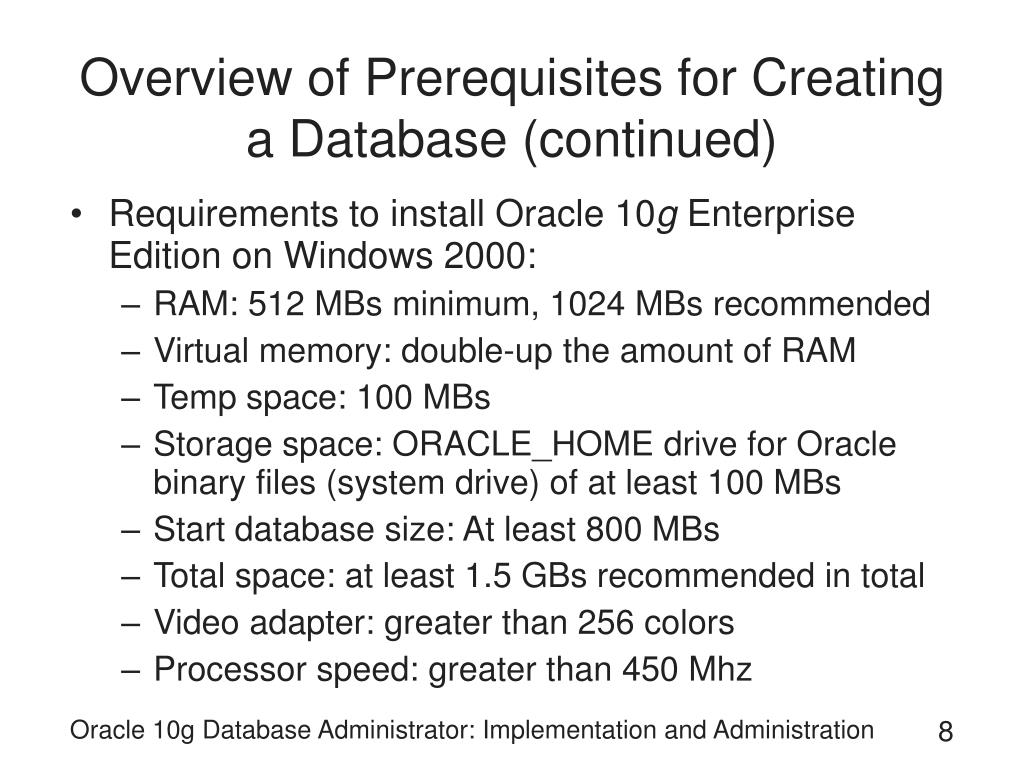 Overview of Prerequisites for Creating a Database (continued)

• Requirements to install Oracle 10g Enterprise Edition on Windows 2000:
– RAM: 512 MBs minimum, 1024 MBs recommended
– Virtual memory: double-up the amount of RAM
– Temp space: 100 MBs
– Storage space: ORACLE_HOME drive for Oracle binary files (system drive) of at least 100 MBs
– Start database size: At least 800 MBs
– Total space: at least 1.5 GBs recommended in total
– Video adapter: greater than 256 colors
– Processor speed: greater than 450 Mhz

Oracle 10g Database Administrator: Implementation and Administration

8